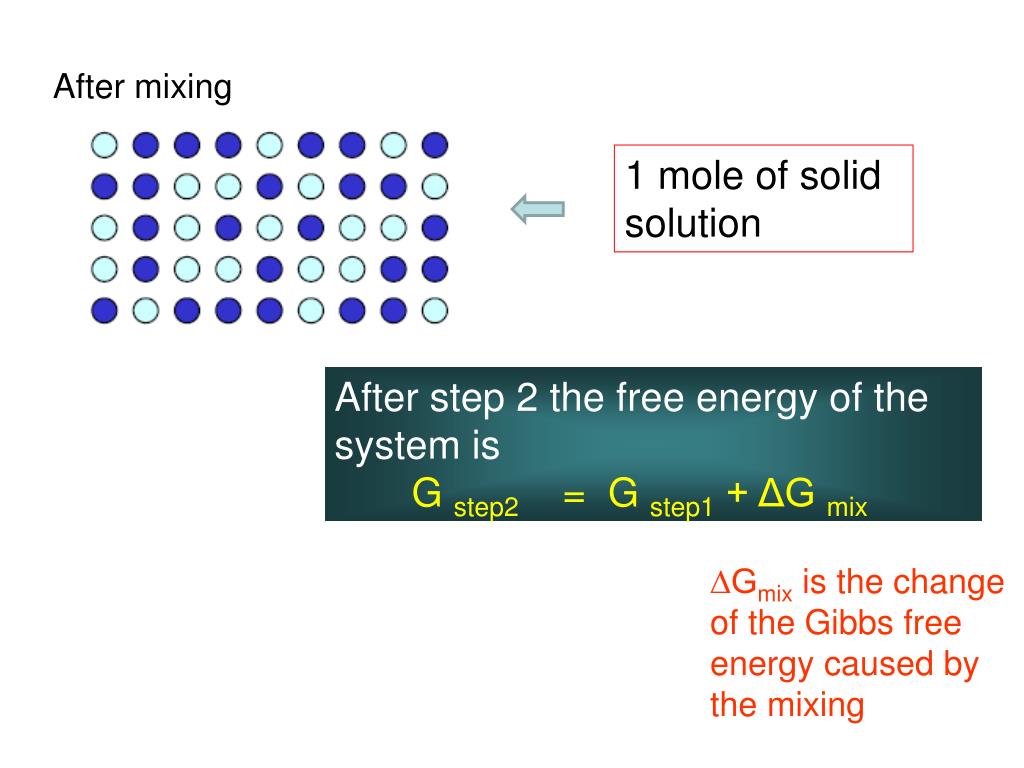 After mixing

1 mole of solid solution

After step 2 the free energy of the system is

$G_{step2} = G_{step1} + \Delta G_{mix}$

$\Delta G_{mix}$ is the change of the Gibbs free energy caused by the mixing